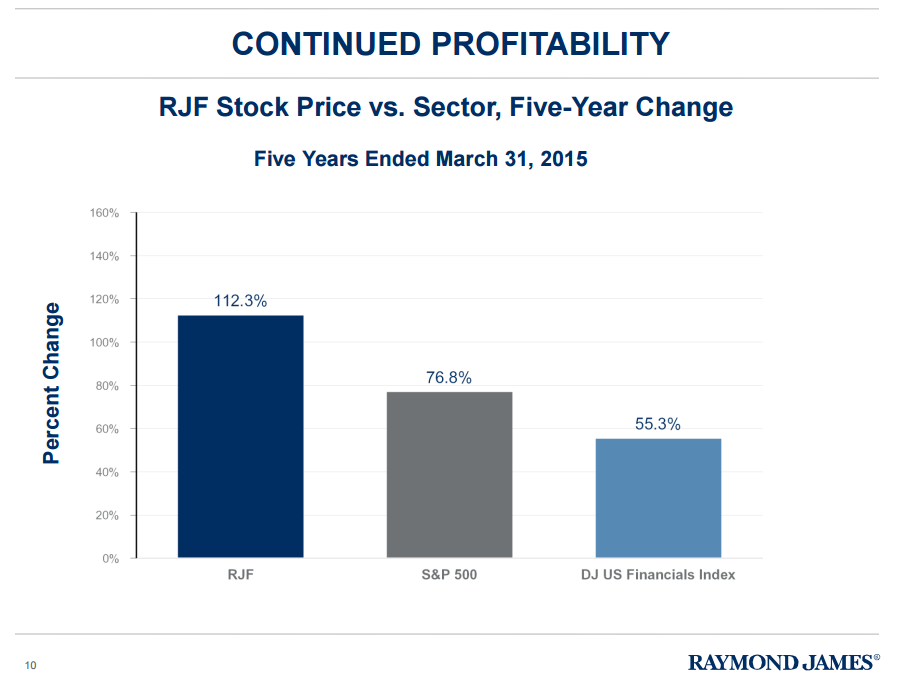 CONTINUED PROFITABILITY

RJF Stock Price vs. Sector, Five-Year Change

Five Years Ended March 31, 2015

Percent Change

160%
140%
120%
100%
80%
60%
40%
20%
0%

112.3%
76.8%
55.3%

RJF
S&P 500
DJ US Financials Index

10

RAYMOND JAMES®